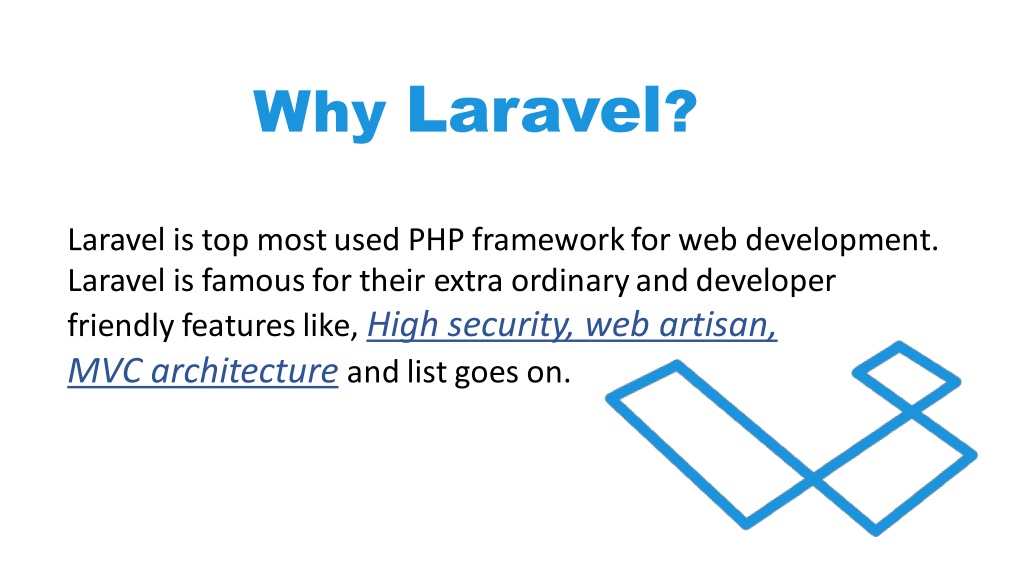 Why Laravel?

Laravel is top most used PHP framework for web development. Laravel is famous for their extra ordinary and developer friendly features like, High security, web artisan, MVC architecture and list goes on.